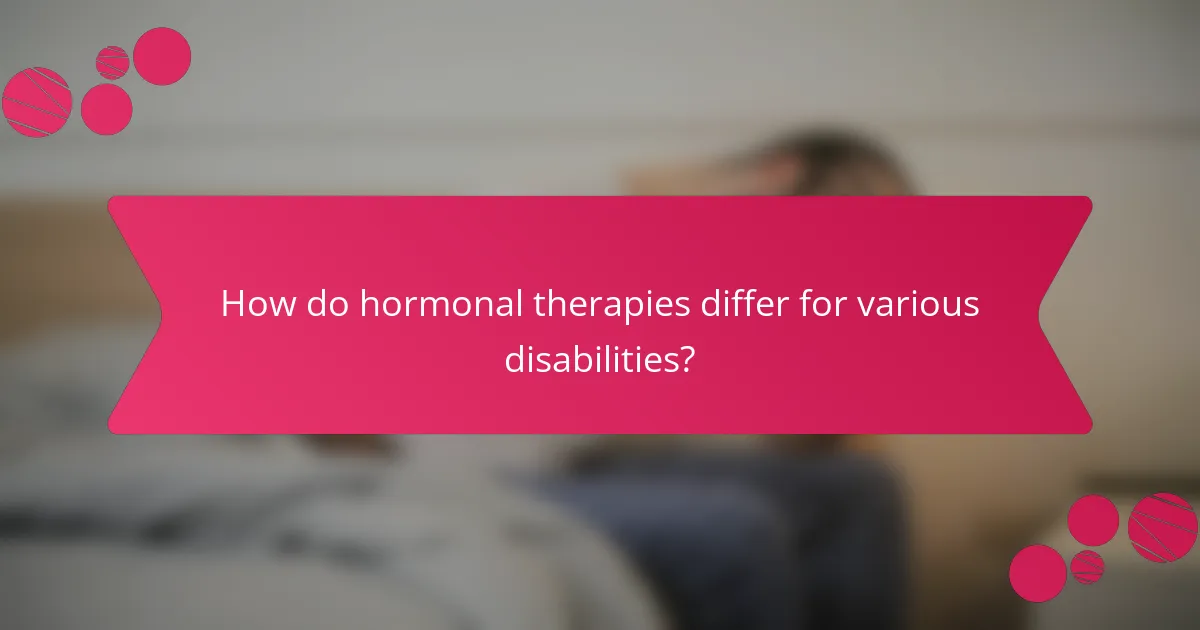 How do hormonal therapies differ for various disabilities?